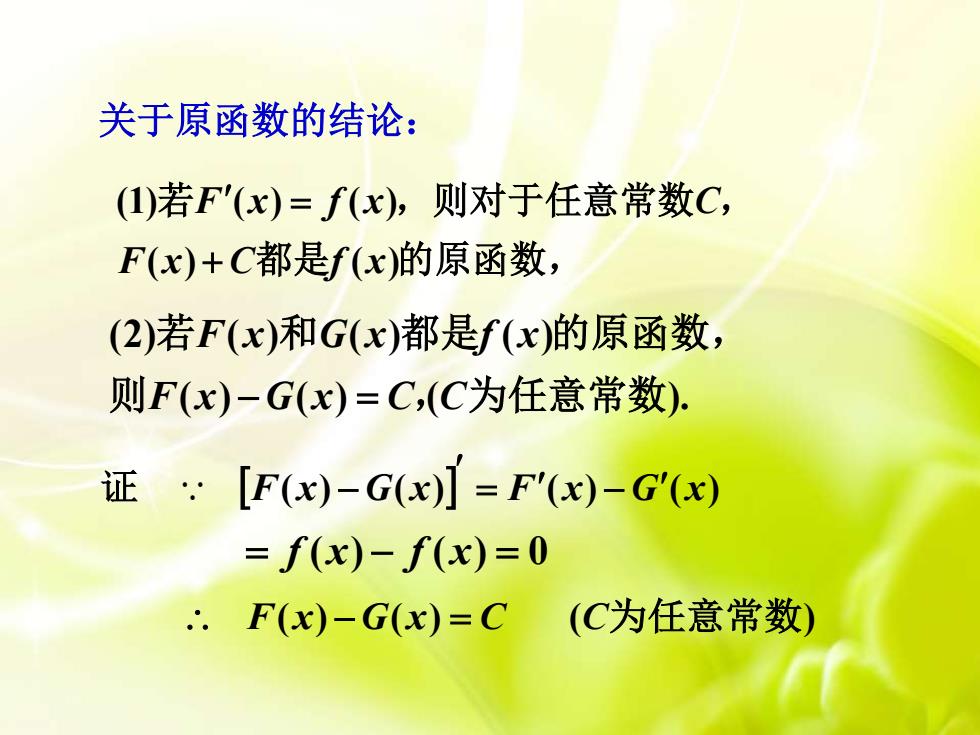 关于原函数的结论：

(1)若$F'(x)=f(x)$，则对于任意常数$C$，$F(x)+C$都是$f(x)$的原函数，

(2)若$F(x)$和$G(x)$都是$f(x)$的原函数，则$F(x)-G(x)=C$,($C$为任意常数).

证 $\because$ $[F(x)-G(x)]'=F'(x)-G'(x)$
$=f(x)-f(x)=0$
$\therefore$ $F(x)-G(x)=C$ ($C$为任意常数)